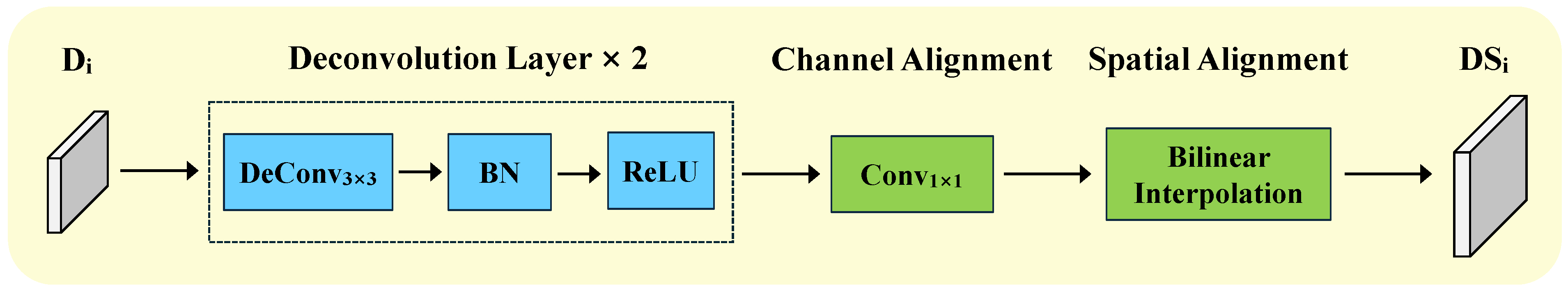 $D_i$

Deconvolution Layer × 2

Channel Alignment

Spatial Alignment

$DS_i$

$DeConv_{3\times3}$

BN

ReLU

$Conv_{1\times1}$

Bilinear Interpolation